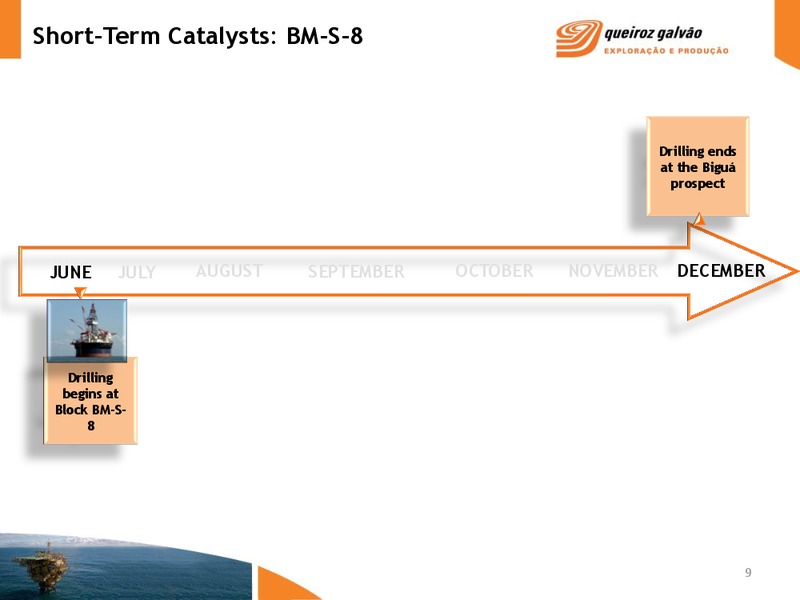 Short-Term Catalysts: BM-S-8

queiroz galvão
EXPLORAÇÃO E PRODUÇÃO

Drilling ends at the Biguá prospect

JUNE JULY AUGUST SEPTEMBER OCTOBER NOVEMBER DECEMBER

Drilling begins at Block BM-S-8

9